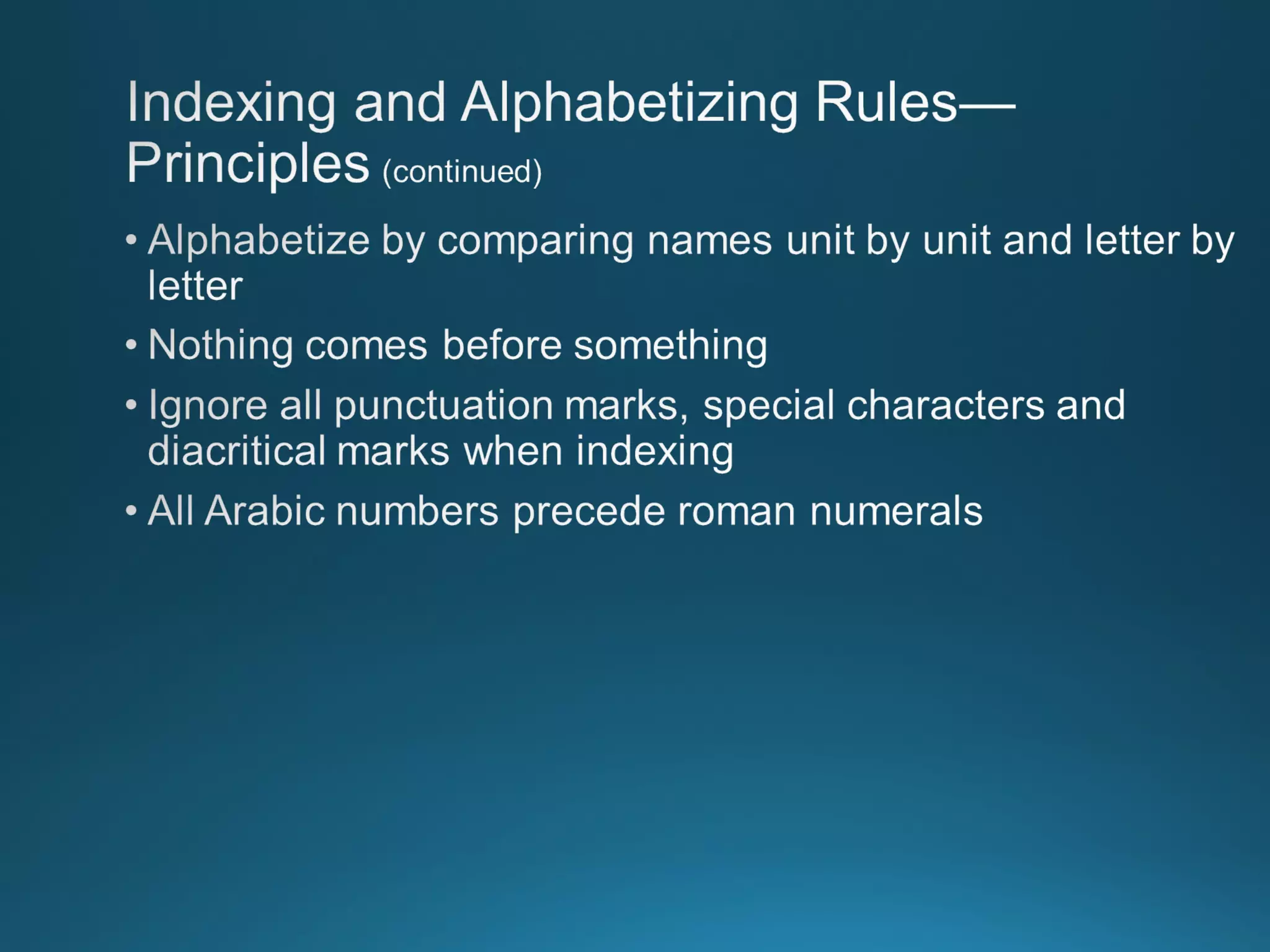 Indexing and Alphabetizing Rules—Principles (continued)

• Alphabetize by comparing names unit by unit and letter by letter

• Nothing comes before something

• Ignore all punctuation marks, special characters and diacritical marks when indexing

• All Arabic numbers precede roman numerals